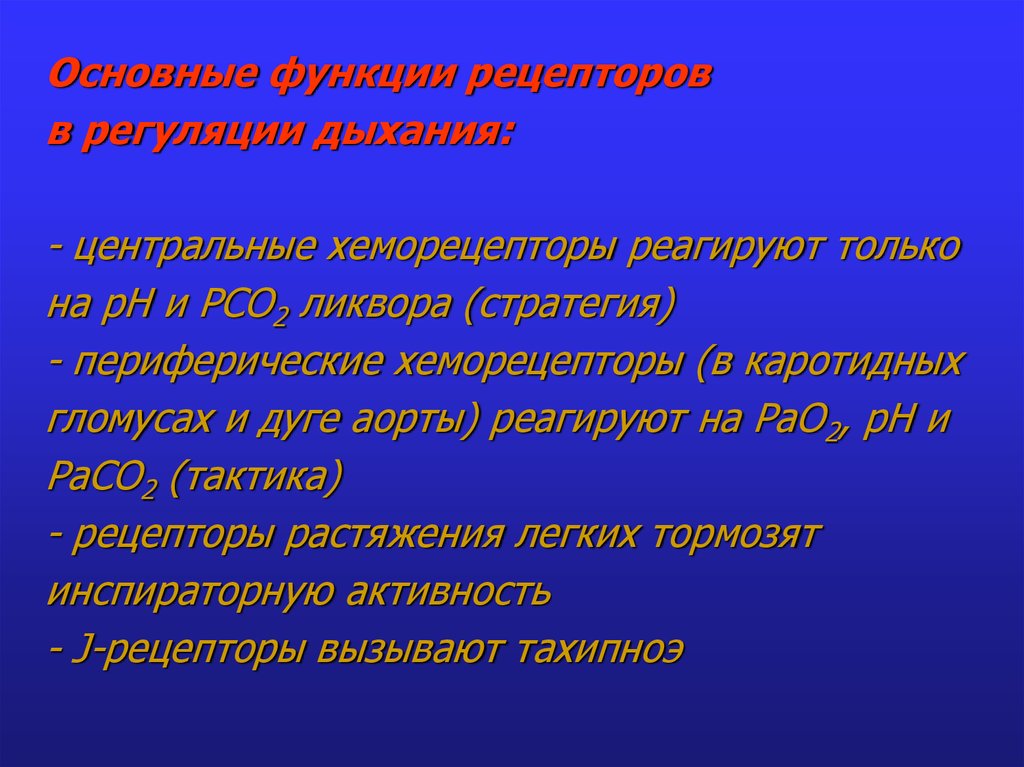 Основные функции рецепторов в регуляции дыхания:

- центральные хеморецепторы реагируют только на pH и $PCO_2$ ликвора (стратегия)
- периферические хеморецепторы (в каротидных гломусах и дуге аорты) реагируют на $PaO_2$, pH и $PaCO_2$ (тактика)
- рецепторы растяжения легких тормозят инспираторную активность
- J-рецепторы вызывают тахипноэ